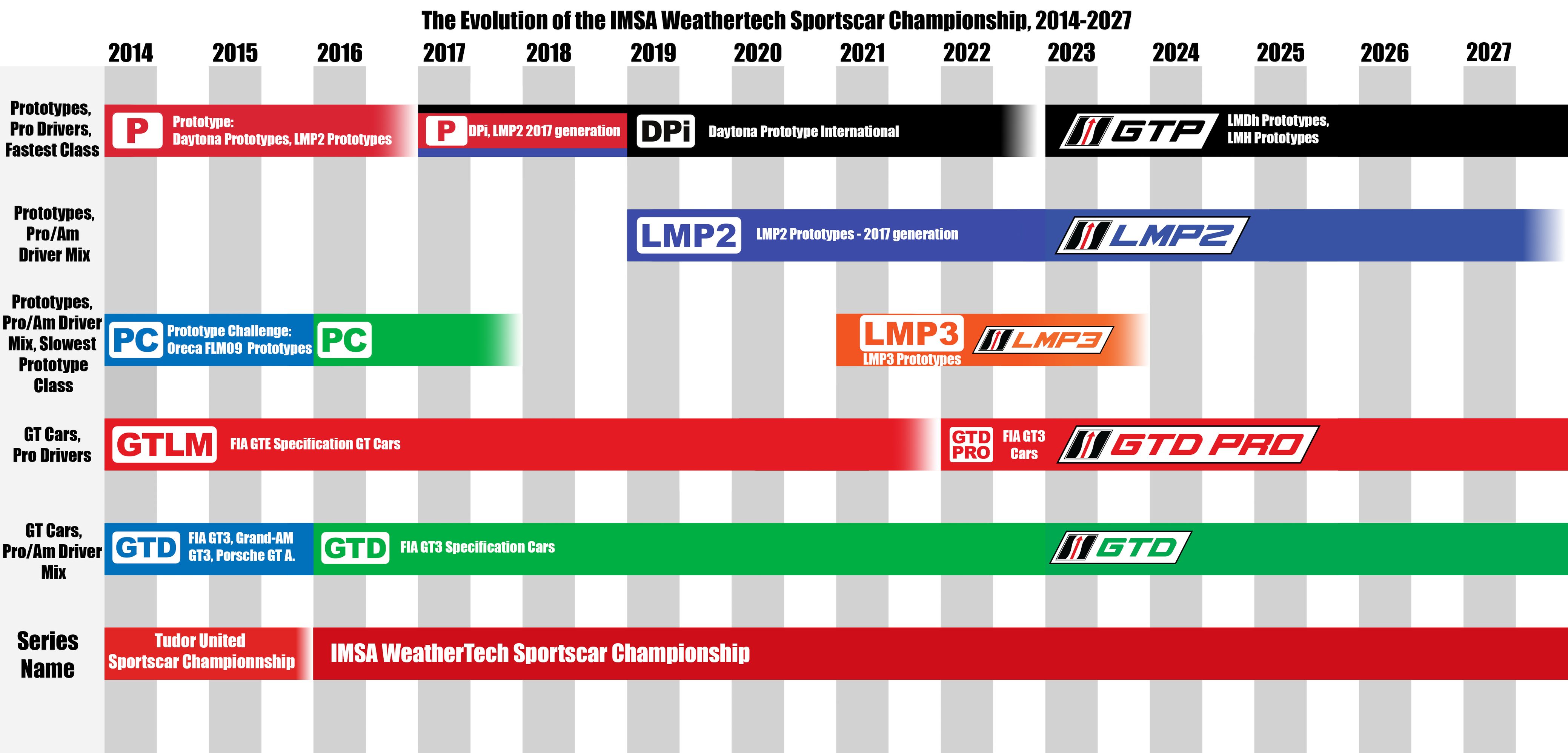 The Evolution of the IMSA Weathertech Sportscar Championship, 2014-2027

2014 2015 2016 2017 2018 2019 2020 2021 2022 2023 2024 2025 2026 2027

Prototypes, Pro Drivers, Fastest Class

P Prototype: Daytona Prototypes, LMP2 Prototypes

P DPi, LMP2 2017 generation

DPi Daytona Prototype International

GTP LMDh Prototypes, LMH Prototypes

Prototypes, Pro/Am Driver Mix

LMP2 LMP2 Prototypes - 2017 generation

LMP2

Prototypes, Pro/Am Driver Mix, Slowest Prototype Class

PC Prototype Challenge: Oreca FLM09 Prototypes

PC

LMP3 LMP3 Prototypes

LMP3

GT Cars, Pro Drivers

GTLM FIA GTE Specification GT Cars

GTD PRO FIA GT3 Cars

GTD PRO

GT Cars, Pro/Am Driver Mix

GTD FIA GT3, Grand-AM GT3, Porsche GT A.

GTD FIA GT3 Specification Cars

GTD

Series Name

Tudor United Sportscar Championnship

IMSA WeatherTech Sportscar Championship